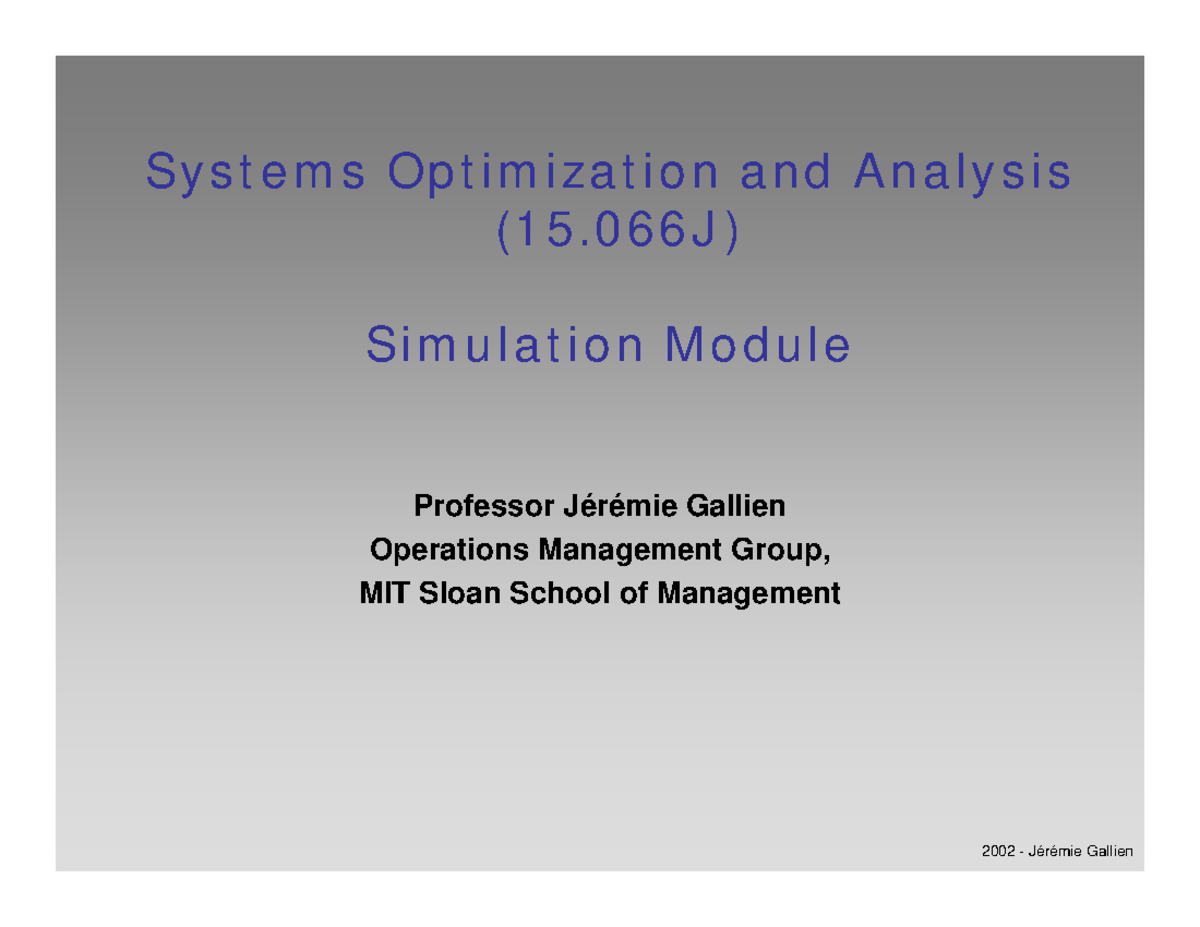 Systems Optimization and Analysis
(15.066J)

Simulation Module

Professor Jérémie Gallien
Operations Management Group,
MIT Sloan School of Management

2002 - Jérémie Gallien